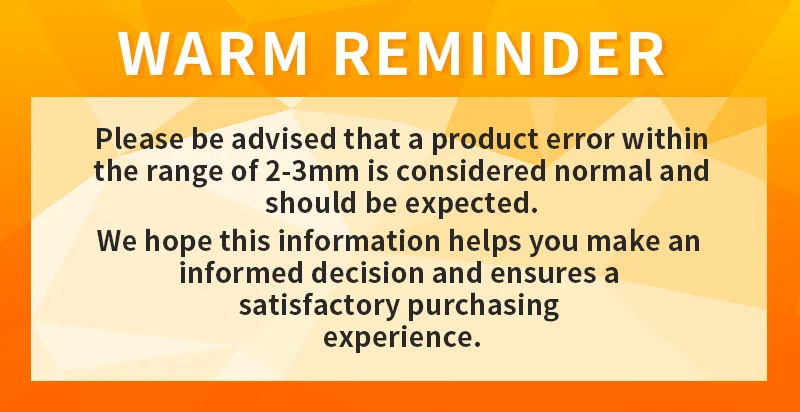 WARM REMINDER

Please be advised that a product error within the range of 2-3mm is considered normal and should be expected.

We hope this information helps you make an informed decision and ensures a satisfactory purchasing experience.